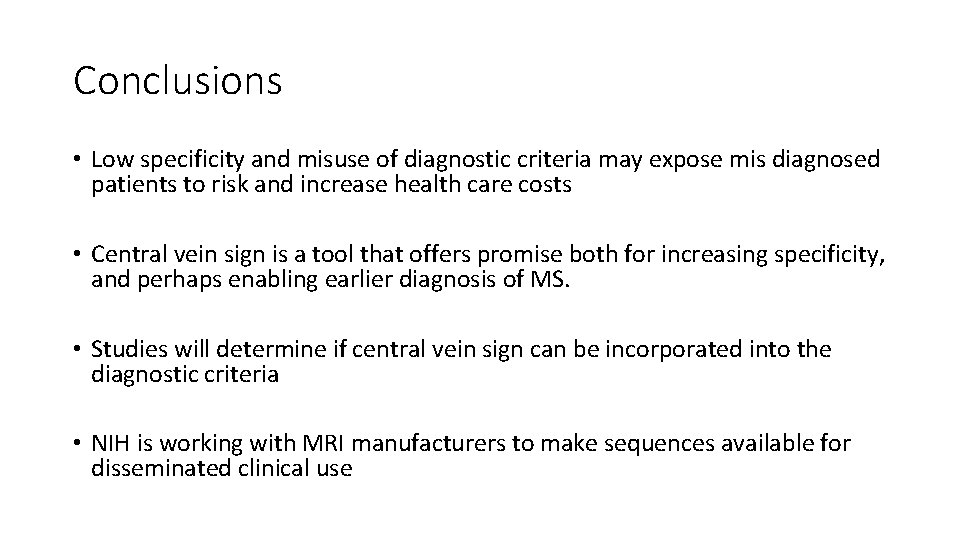 Conclusions

• Low specificity and misuse of diagnostic criteria may expose mis diagnosed patients to risk and increase health care costs

• Central vein sign is a tool that offers promise both for increasing specificity, and perhaps enabling earlier diagnosis of MS.

• Studies will determine if central vein sign can be incorporated into the diagnostic criteria

• NIH is working with MRI manufacturers to make sequences available for disseminated clinical use